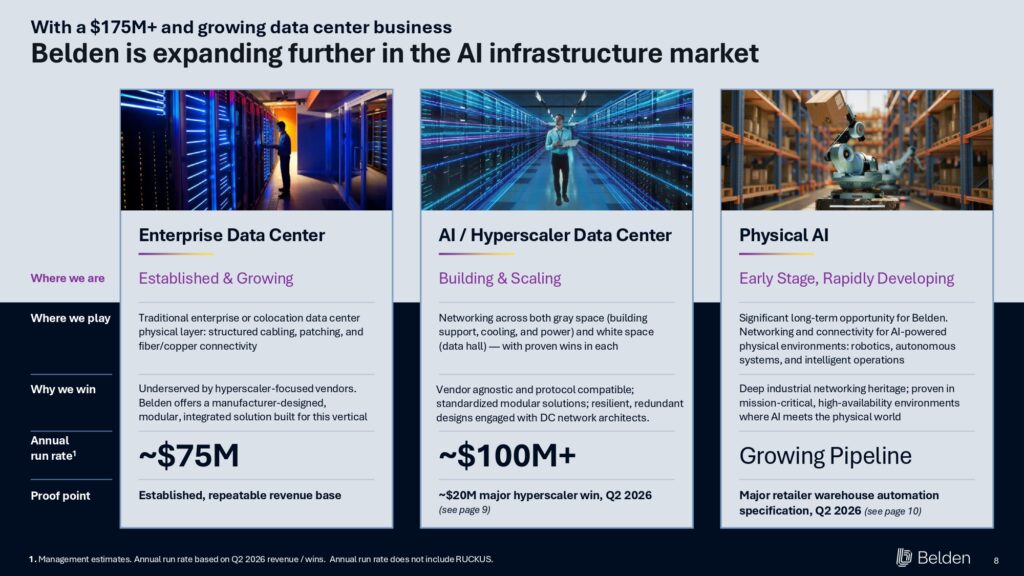 With a $175M+ and growing data center business
Belden is expanding further in the AI infrastructure market

| | Enterprise Data Center | AI / Hyperscaler Data Center | Physical AI |
|---|---|---|---|
| Where we are | Established & Growing | Building & Scaling | Early Stage, Rapidly Developing |
| Where we play | Traditional enterprise or colocation data center physical layer: structured cabling, patching, and fiber/copper connectivity | Networking across both gray space (building support, cooling, and power) and white space (data hall) — with proven wins in each | Significant long-term opportunity for Belden. Networking and connectivity for AI-powered physical environments: robotics, autonomous systems, and intelligent operations |
| Why we win | Underserved by hyperscaler-focused vendors. Belden offers a manufacturer-designed, modular, integrated solution built for this vertical | Vendor agnostic and protocol compatible; standardized modular solutions; resilient, redundant designs engaged with DC network architects. | Deep industrial networking heritage; proven in mission-critical, high-availability environments where AI meets the physical world |
| Annual run rate$^1$ | ~$75M | ~$100M+ | Growing Pipeline |
| Proof point | Established, repeatable revenue base | ~$20M major hyperscaler win, Q2 2026 (see page 9) | Major retailer warehouse automation specification, Q2 2026 (see page 10) |

1. Management estimates. Annual run rate based on Q2 2026 revenue / wins. Annual run rate does not include RUCKUS.

Belden

8